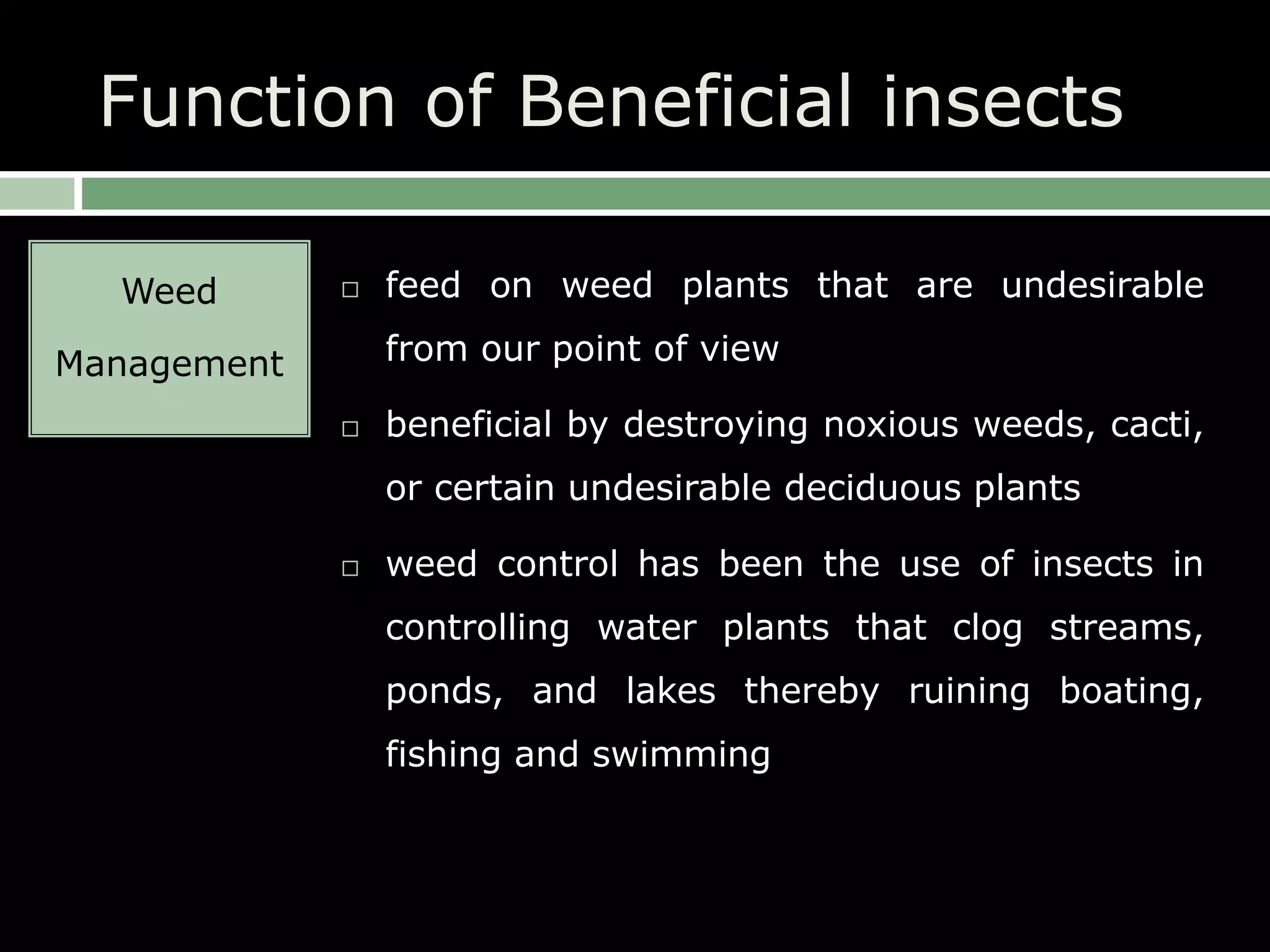 Function of Beneficial insects

Weed Management

□ feed on weed plants that are undesirable from our point of view

□ beneficial by destroying noxious weeds, cacti, or certain undesirable deciduous plants

□ weed control has been the use of insects in controlling water plants that clog streams, ponds, and lakes thereby ruining boating, fishing and swimming